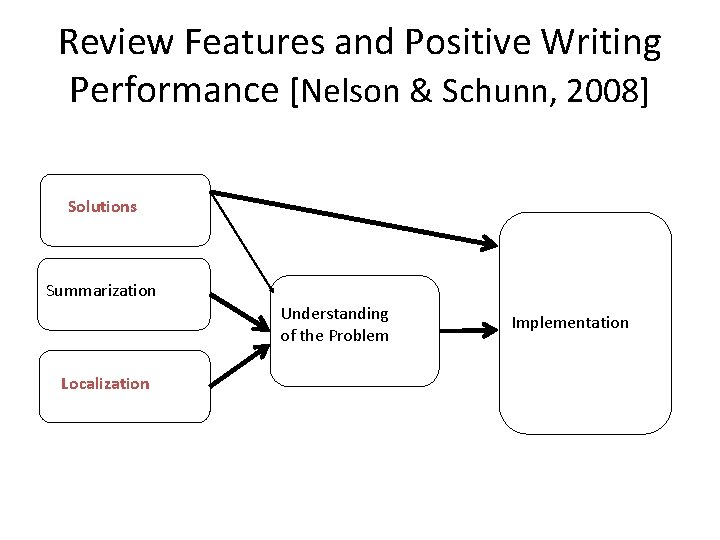 Review Features and Positive Writing Performance [Nelson & Schunn, 2008]

Solutions

Summarization

Localization

Understanding of the Problem

Implementation